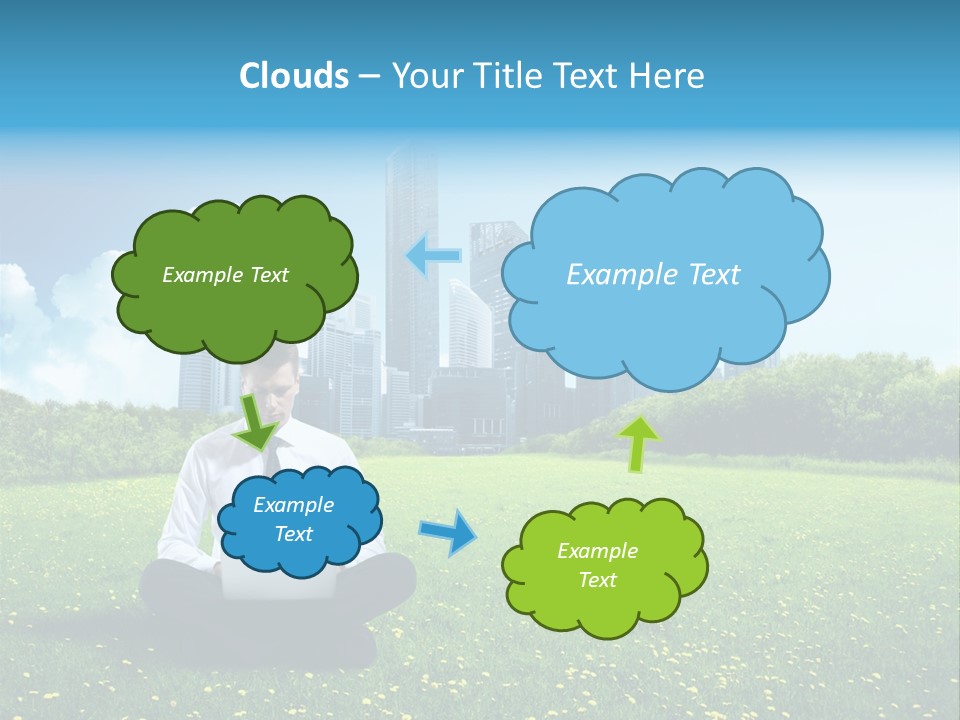 Clouds – Your Title Text Here

Example Text

Example Text

Example Text

Example Text